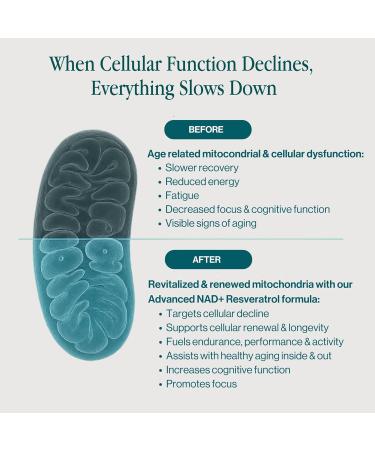 When Cellular Function Declines, Everything Slows Down

BEFORE

Age related mitocondrial & cellular dysfunction:
• Slower recovery
• Reduced energy
• Fatigue
• Decreased focus & cognitive function
• Visible signs of aging

AFTER

Revitalized & renewed mitochondria with our Advanced NAD+ Resveratrol formula:
• Targets cellular decline
• Supports cellular renewal & longevity
• Fuels endurance, performance & activity
• Assists with healthy aging inside & out
• Increases cognitive function
• Promotes focus